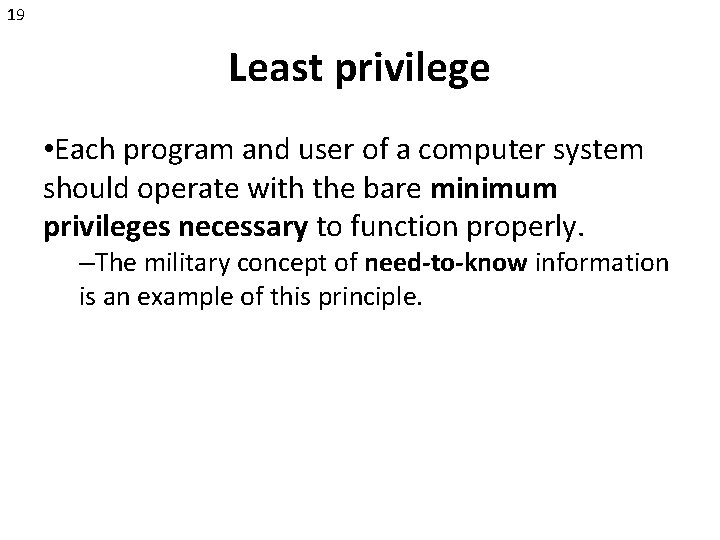 19

Least privilege

•Each program and user of a computer system should operate with the bare minimum privileges necessary to function properly.

–The military concept of need-to-know information is an example of this principle.